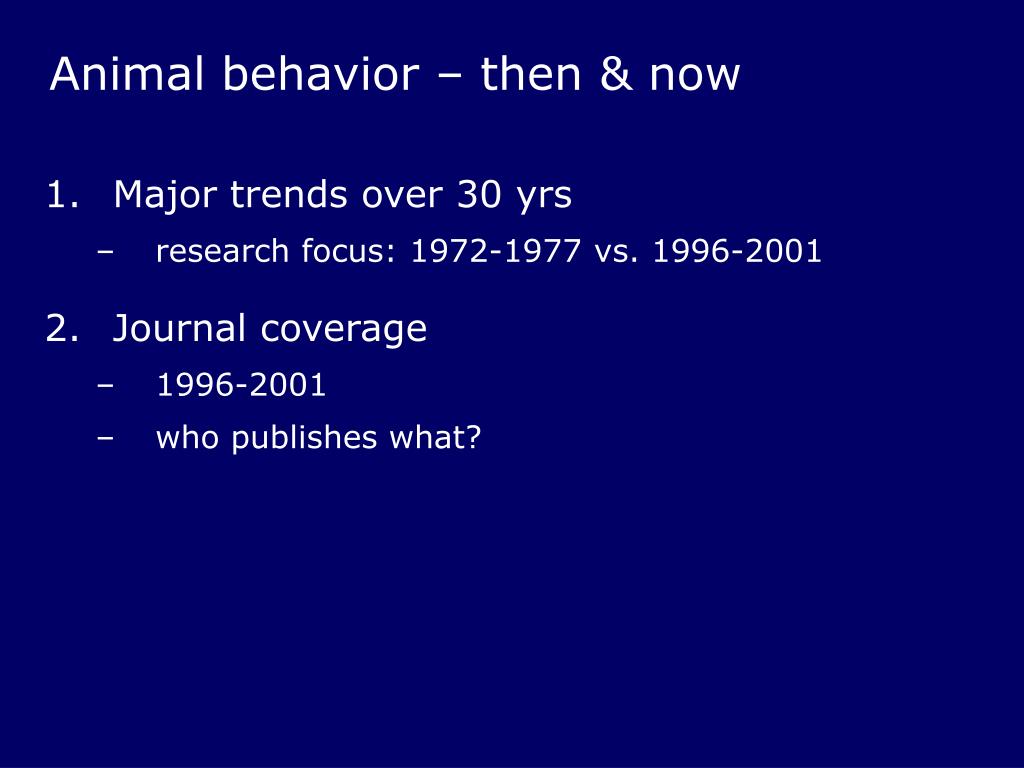 Animal behavior – then & now

1. Major trends over 30 yrs
– research focus: 1972-1977 vs. 1996-2001

2. Journal coverage
– 1996-2001
– who publishes what?